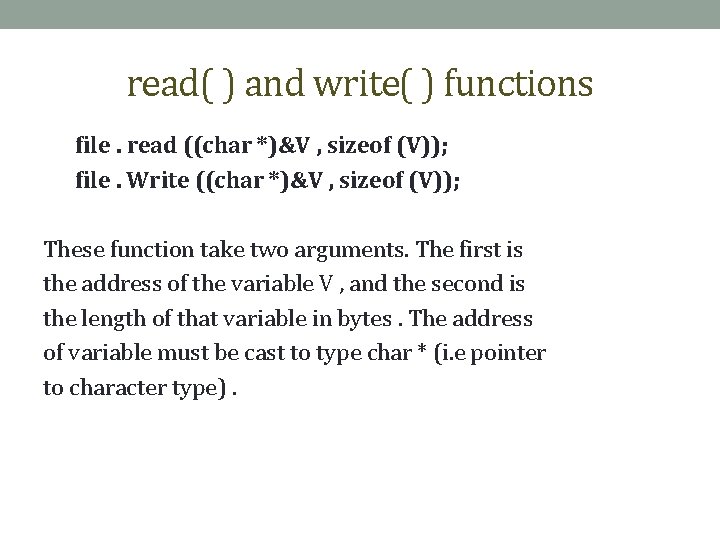 read( ) and write( ) functions

file . read ((char *)&V , sizeof (V));
file . Write ((char *)&V , sizeof (V));

These function take two arguments. The first is the address of the variable V , and the second is the length of that variable in bytes . The address of variable must be cast to type char * (i.e pointer to character type) .